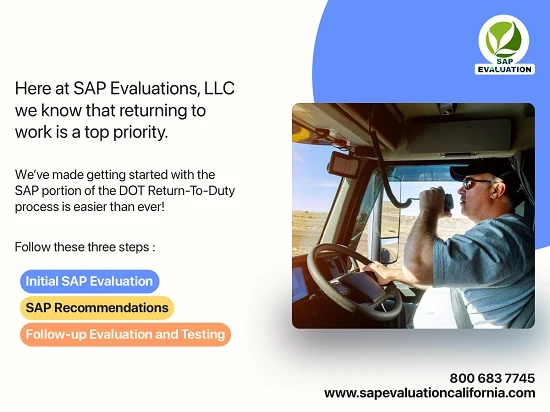 SAP EVALUATION

Here at SAP Evaluations, LLC we know that returning to work is a top priority.

We've made getting started with the SAP portion of the DOT Return-To-Duty process is easier than ever!

Follow these three steps :

Initial SAP Evaluation

SAP Recommendations

Follow-up Evaluation and Testing

800 683 7745
www.sapevaluationcalifornia.com